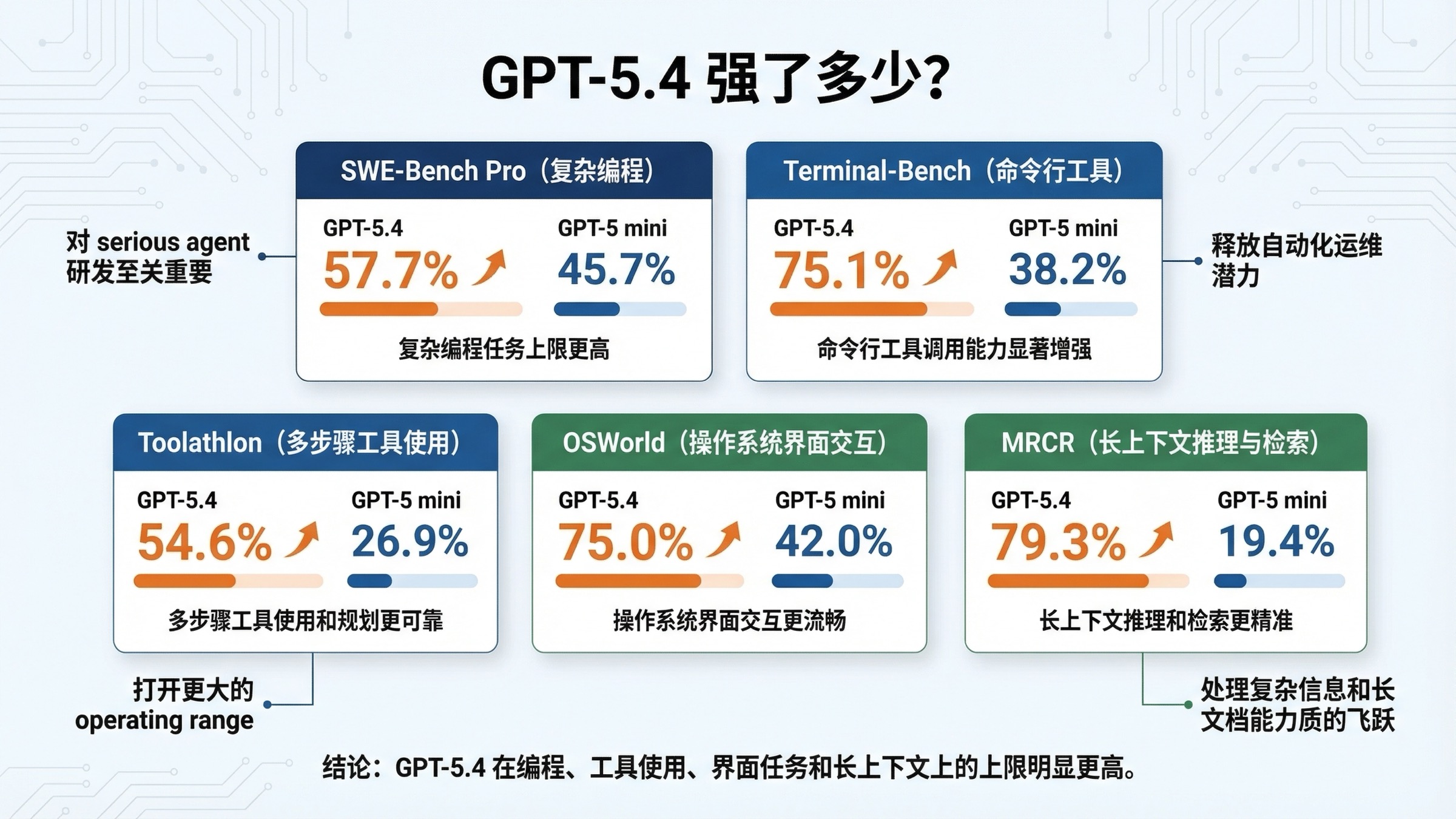 GPT-5.4 强了多少?

对 serious agent 研发至关重要

SWE-Bench Pro（复杂编程）

GPT-5.4
57.7%

GPT-5 mini
45.7%

复杂编程任务上限更高

Terminal-Bench（命令行工具）

GPT-5.4
75.1%

GPT-5 mini
38.2%

命令行工具调用能力显著增强

释放自动化运维潜力

Toolathlon（多步骤工具使用）

GPT-5.4
54.6%

GPT-5 mini
26.9%

多步骤工具使用和规划更可靠

OSWorld（操作系统界面交互）

GPT-5.4
75.0%

GPT-5 mini
42.0%

操作系统界面交互更流畅

MRCR（长上下文推理与检索）

GPT-5.4
79.3%

GPT-5 mini
19.4%

长上下文推理和检索更精准

打开更大的 operating range

处理复杂信息和长文档能力质的飞跃

结论：GPT-5.4 在编程、工具使用、界面任务和长上下文上的上限明显更高。